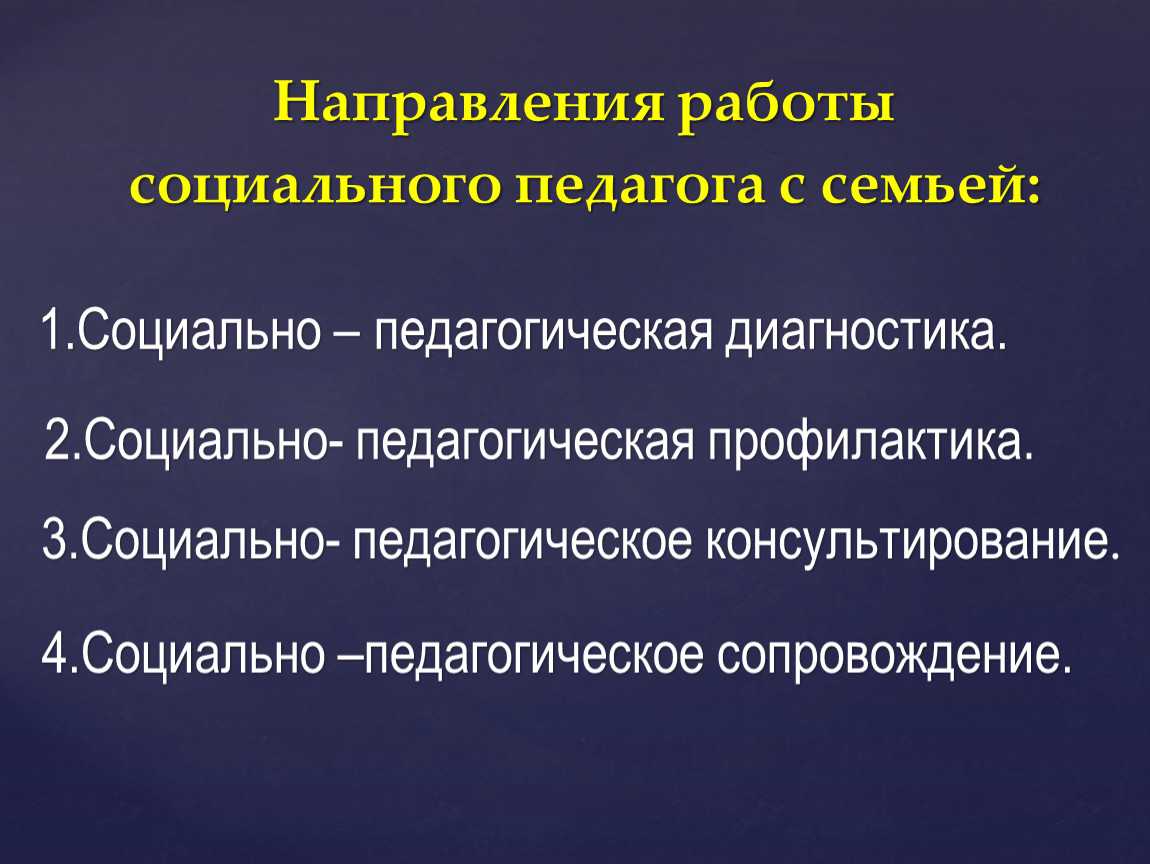 Направления работы социального педагога с семьей:

1.Социально – педагогическая диагностика.

2.Социально- педагогическая профилактика.

3.Социально- педагогическое консультирование.

4.Социально –педагогическое сопровождение.